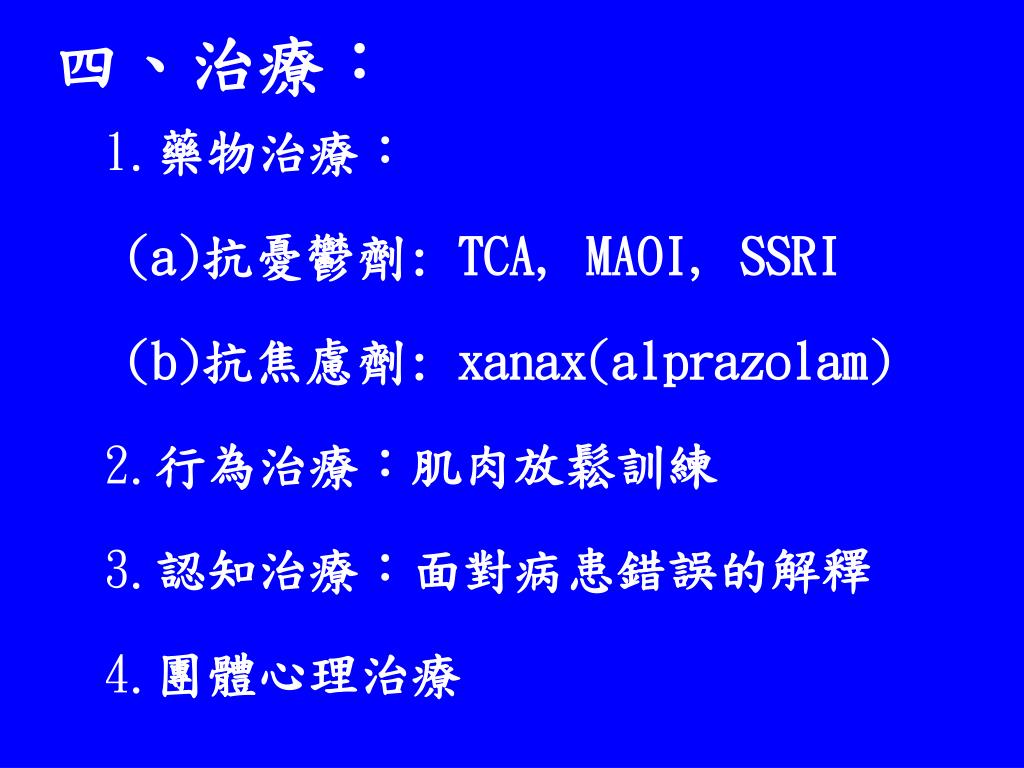 四、治療：

1.藥物治療：

(a)抗憂鬱劑: TCA, MAOI, SSRI

(b)抗焦慮劑: xanax(alprazolam)

2.行為治療：肌肉放鬆訓練

3.認知治療：面對病患錯誤的解釋

4.團體心理治療